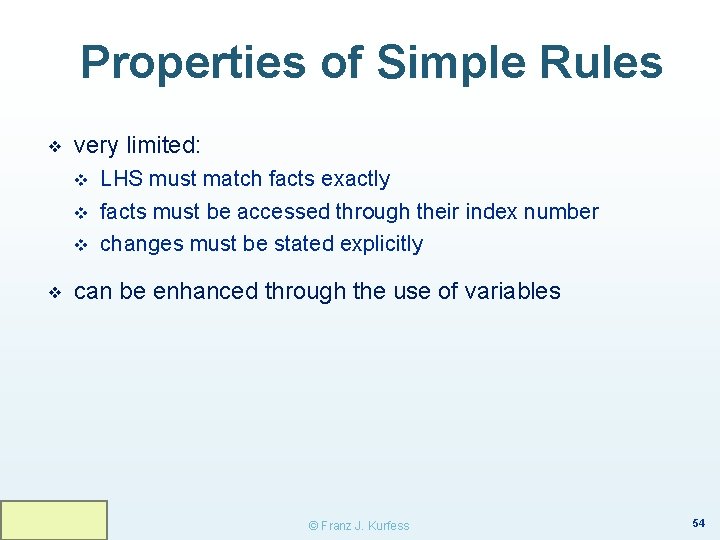 Properties of Simple Rules

❖ very limited:
  ❖ LHS must match facts exactly
  ❖ facts must be accessed through their index number
  ❖ changes must be stated explicitly

❖ can be enhanced through the use of variables

© Franz J. Kurfess

54